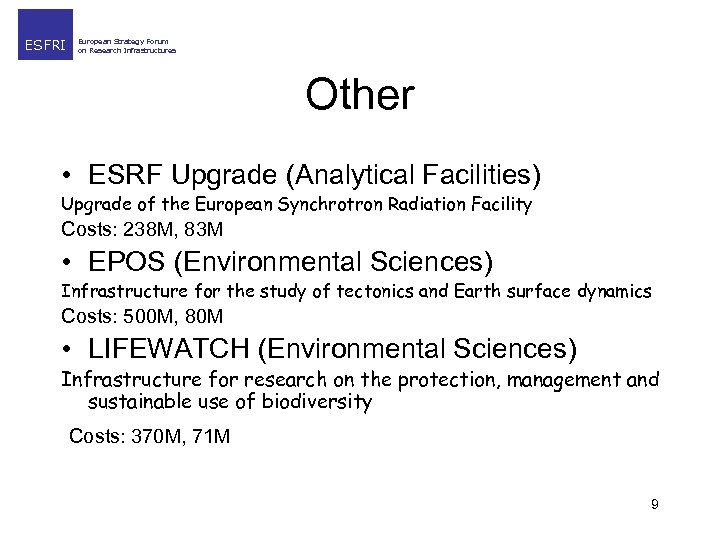 ESFRI European Strategy Forum on Research Infrastructures

Other

• ESRF Upgrade (Analytical Facilities)

Upgrade of the European Synchrotron Radiation Facility

Costs: 238M, 83M

• EPOS (Environmental Sciences)

Infrastructure for the study of tectonics and Earth surface dynamics

Costs: 500M, 80M

• LIFEWATCH (Environmental Sciences)

Infrastructure for research on the protection, management and sustainable use of biodiversity

Costs: 370M, 71M

9